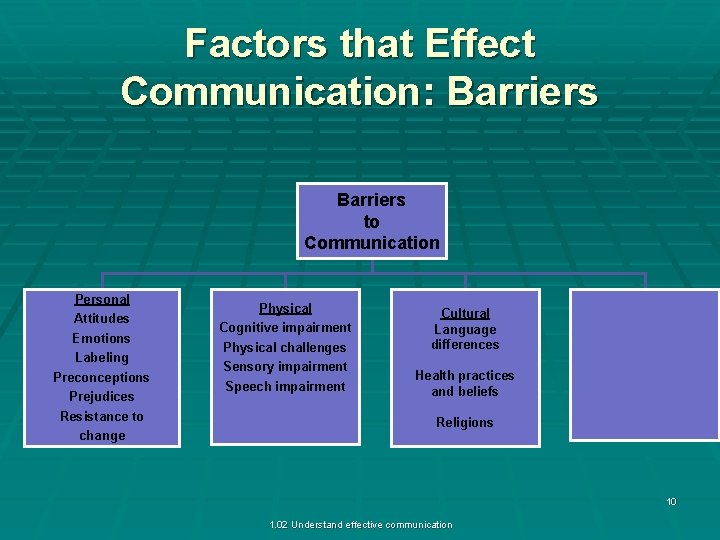 Factors that Effect Communication: Barriers

Barriers to Communication

Personal
Attitudes
Emotions
Labeling
Preconceptions
Prejudices
Resistance to change

Physical
Cognitive impairment
Physical challenges
Sensory impairment
Speech impairment

Cultural
Language differences

Health practices and beliefs

Religions

10

1.02 Understand effective communication